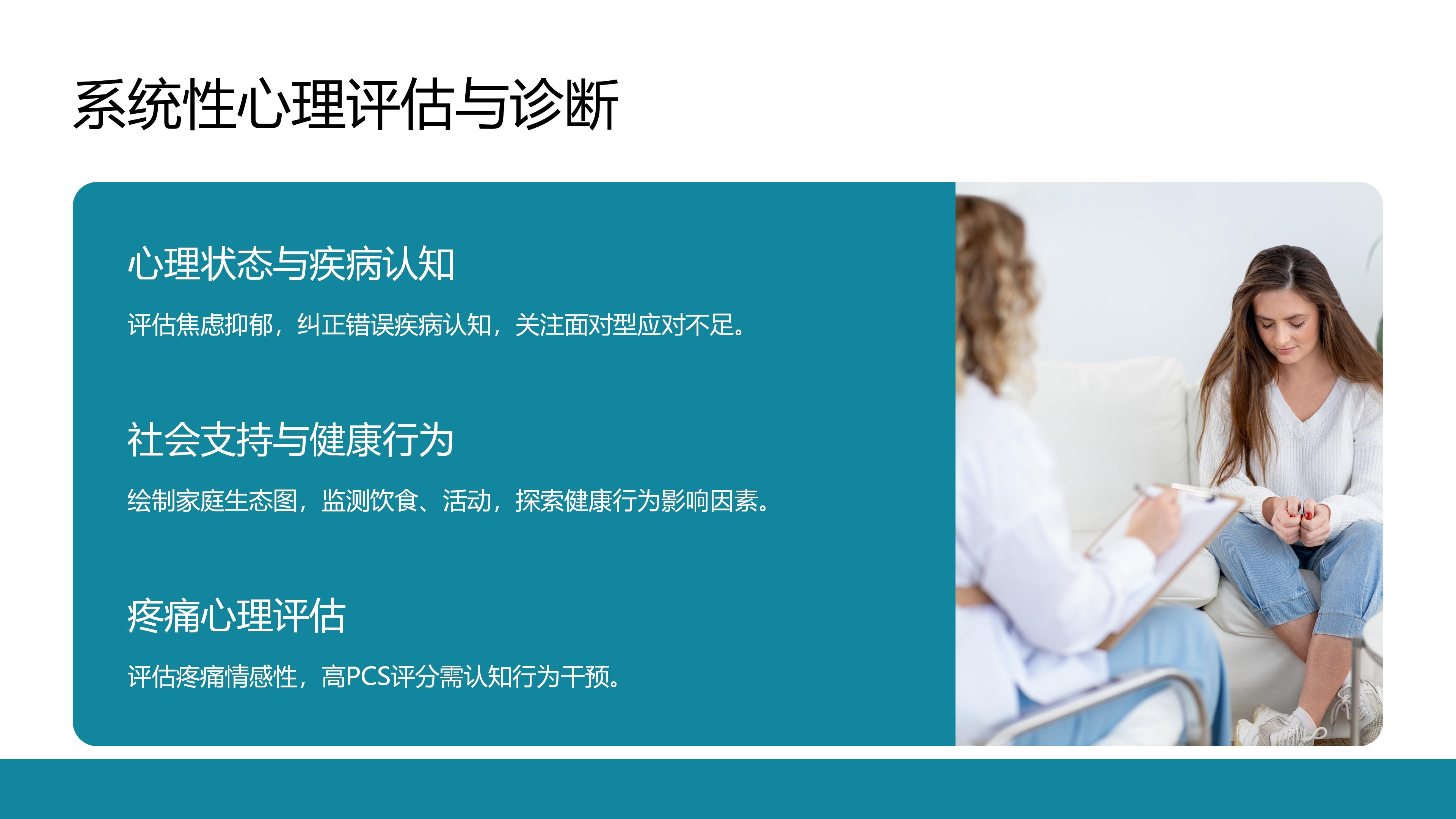 系统性心理评估与诊断

心理状态与疾病认知

评估焦虑抑郁，纠正错误疾病认知，关注面对型应对不足。

社会支持与健康行为

绘制家庭生态图，监测饮食、活动，探索健康行为影响因素。

疼痛心理评估

评估疼痛情感性，高PCS评分需认知行为干预。